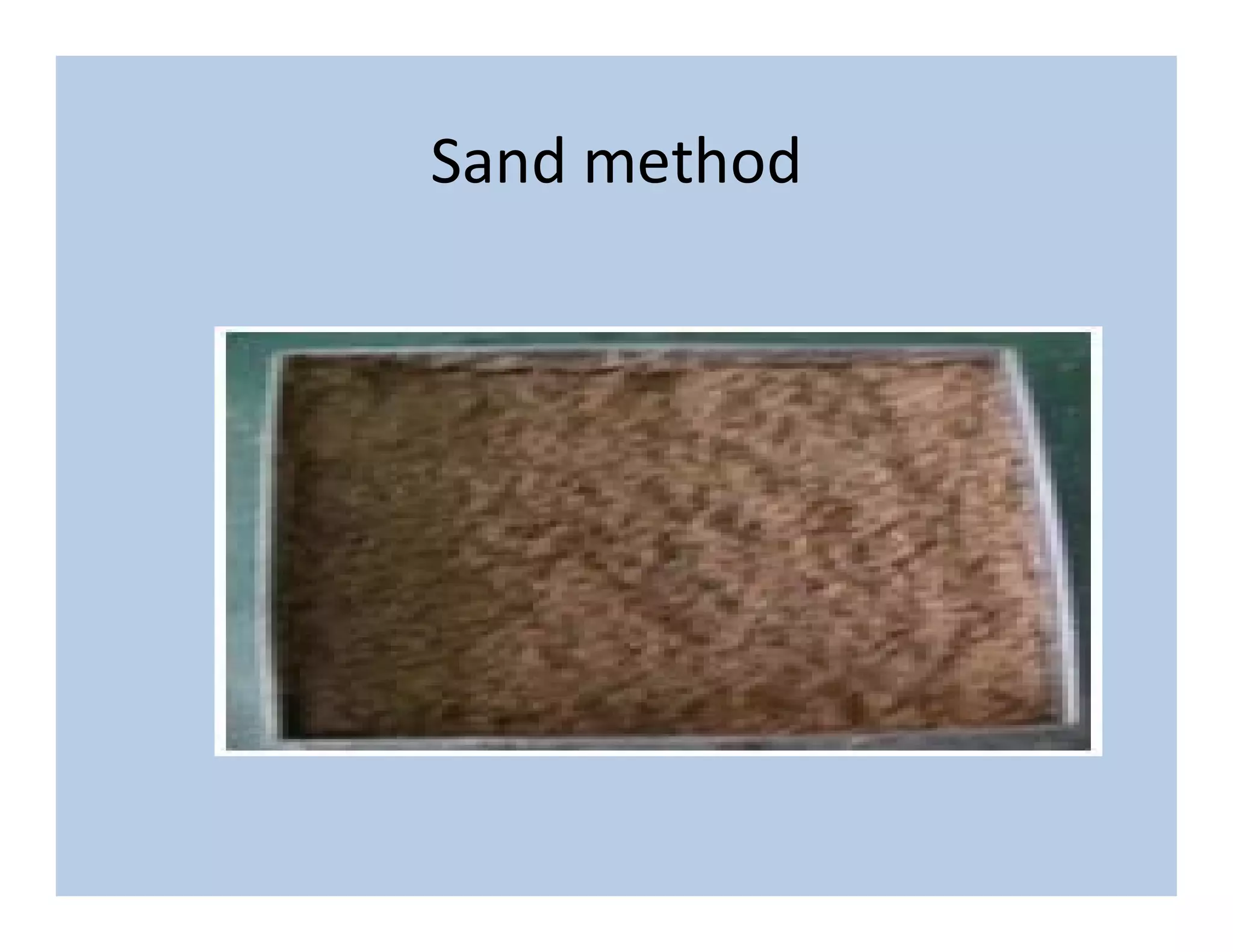 Sand method